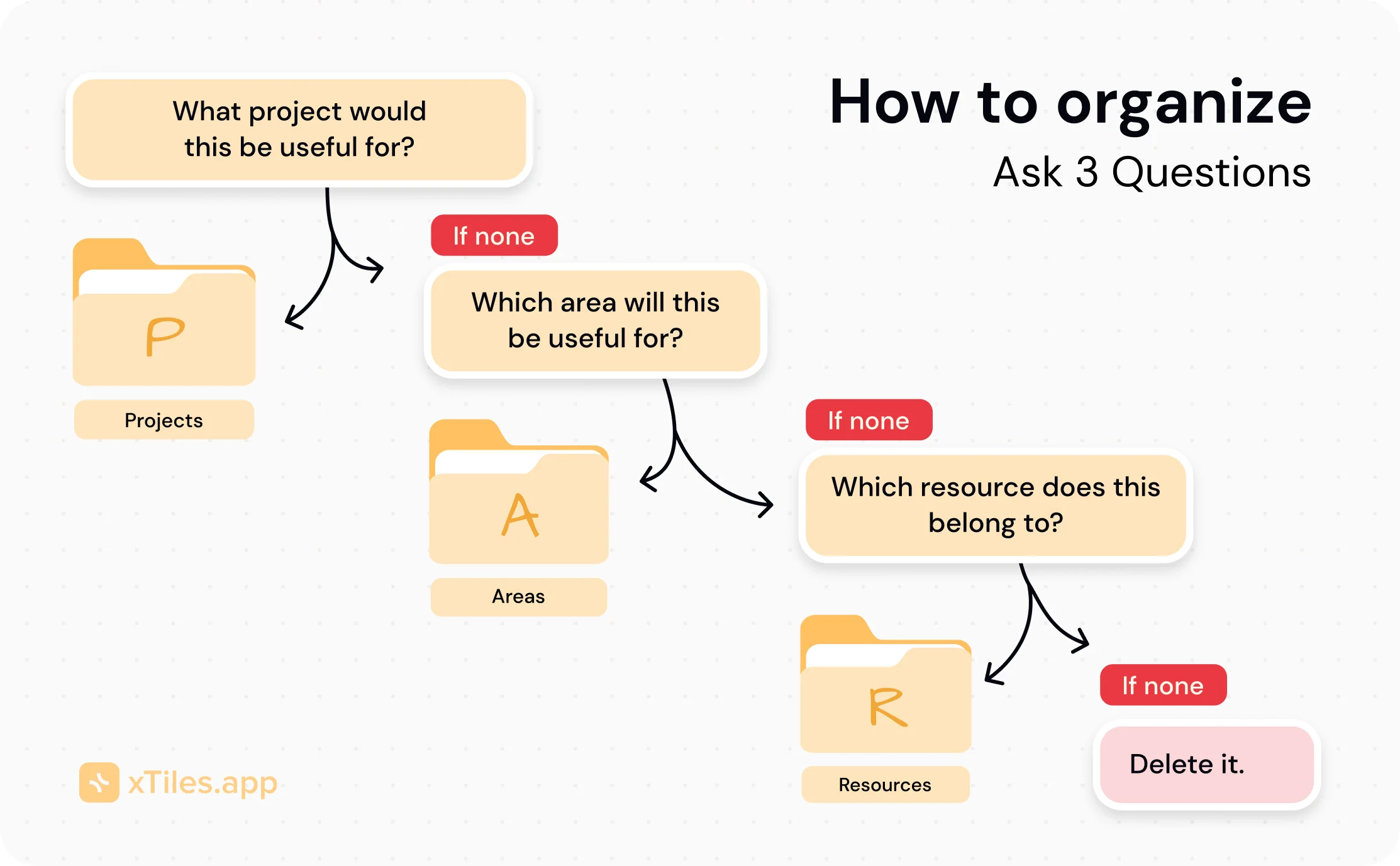 How to organize
Ask 3 Questions

What project would this be useful for?

P

Projects

If none

Which area will this be useful for?

A

Areas

If none

Which resource does this belong to?

R

Resources

If none

Delete it.

xTiles.app